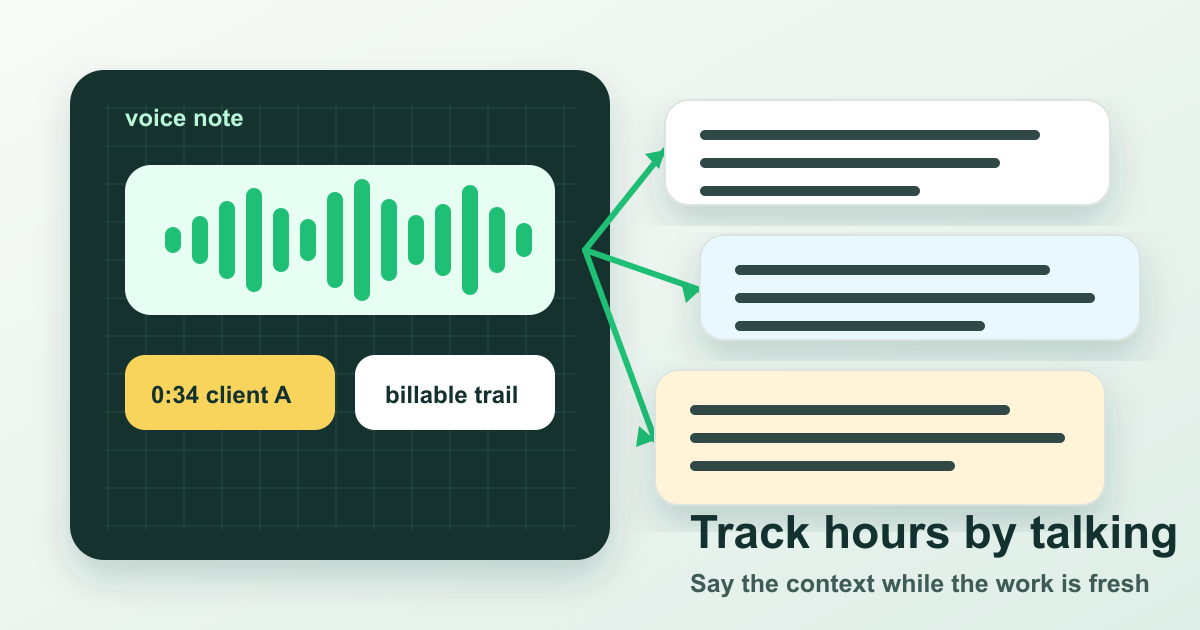 voice note

0:34 client A

billable trail

Track hours by talking

Say the context while the work is fresh